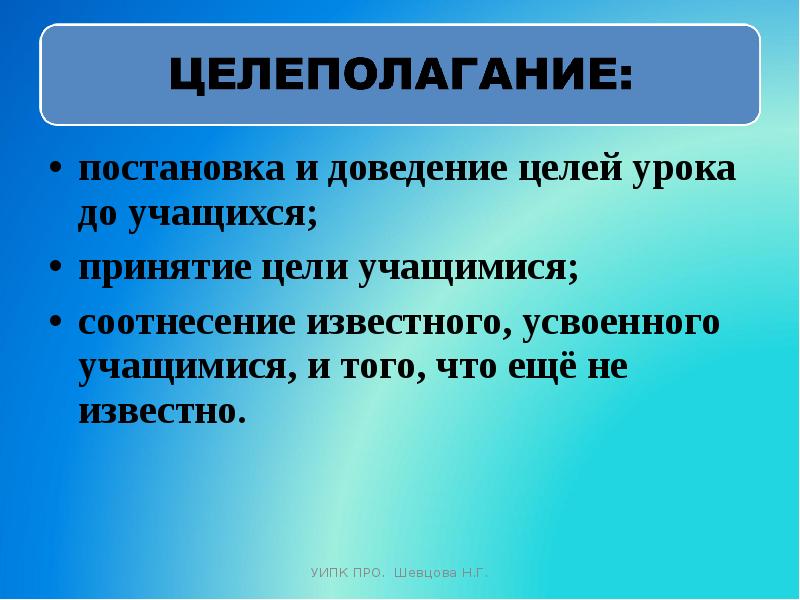 ЦЕЛЕПОЛАГАНИЕ:

• постановка и доведение целей урока до учащихся;

• принятие цели учащимися;

• соотнесение известного, усвоенного учащимися, и того, что ещё не известно.

УИПК ПРО. Шевцова Н.Г.